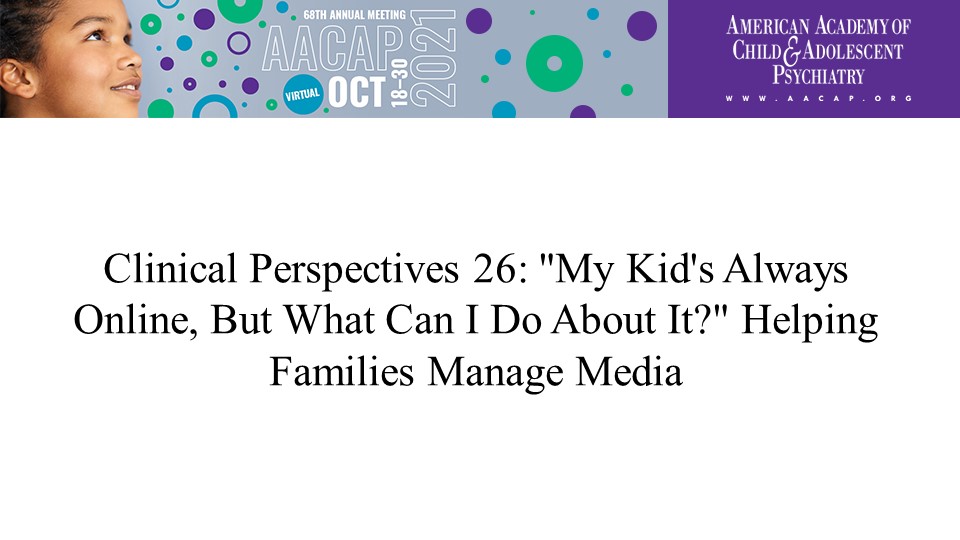 68TH ANNUAL MEETING
AACAP
VIRTUAL OCT 18–30 2021

AMERICAN ACADEMY OF
CHILD & ADOLESCENT
PSYCHIATRY
WWW.AACAP.ORG

Clinical Perspectives 26: "My Kid's Always Online, But What Can I Do About It?" Helping Families Manage Media